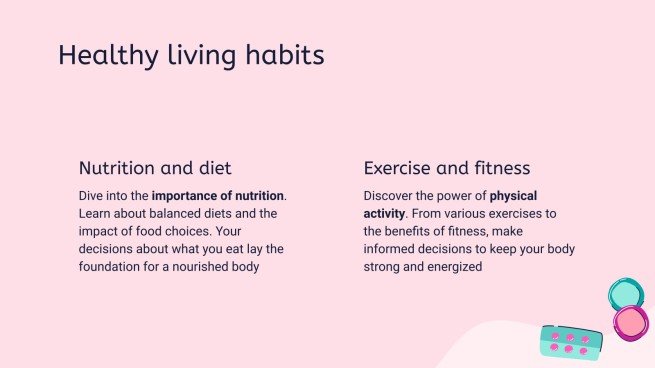 Healthy living habits

Nutrition and diet

Dive into the importance of nutrition. Learn about balanced diets and the impact of food choices. Your decisions about what you eat lay the foundation for a nourished body

Exercise and fitness

Discover the power of physical activity. From various exercises to the benefits of fitness, make informed decisions to keep your body strong and energized